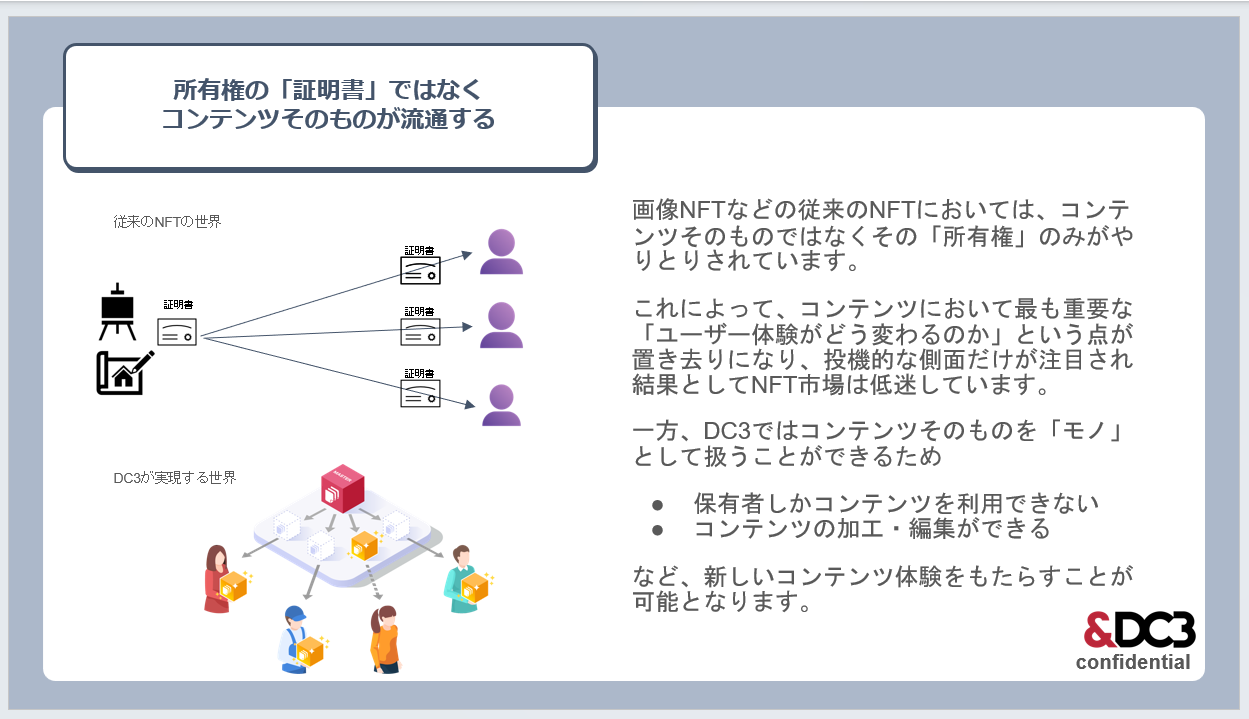 所有権の「証明書」ではなく
コンテンツそのものが流通する

従来のNFTの世界

証明書

証明書

証明書

証明書

DC3が実現する世界

画像NFTなどの従来のNFTにおいては、コンテンツそのものではなくその「所有権」のみがやりとりされています。

これによって、コンテンツにおいて最も重要な「ユーザー体験がどう変わるのか」という点が置き去りになり、投機的な側面だけが注目され結果としてNFT市場は低迷しています。

一方、DC3ではコンテンツそのものを「モノ」として扱うことができるため

● 保有者しかコンテンツを利用できない
● コンテンツの加工・編集ができる

など、新しいコンテンツ体験をもたらすことが可能となります。

&DC3
confidential